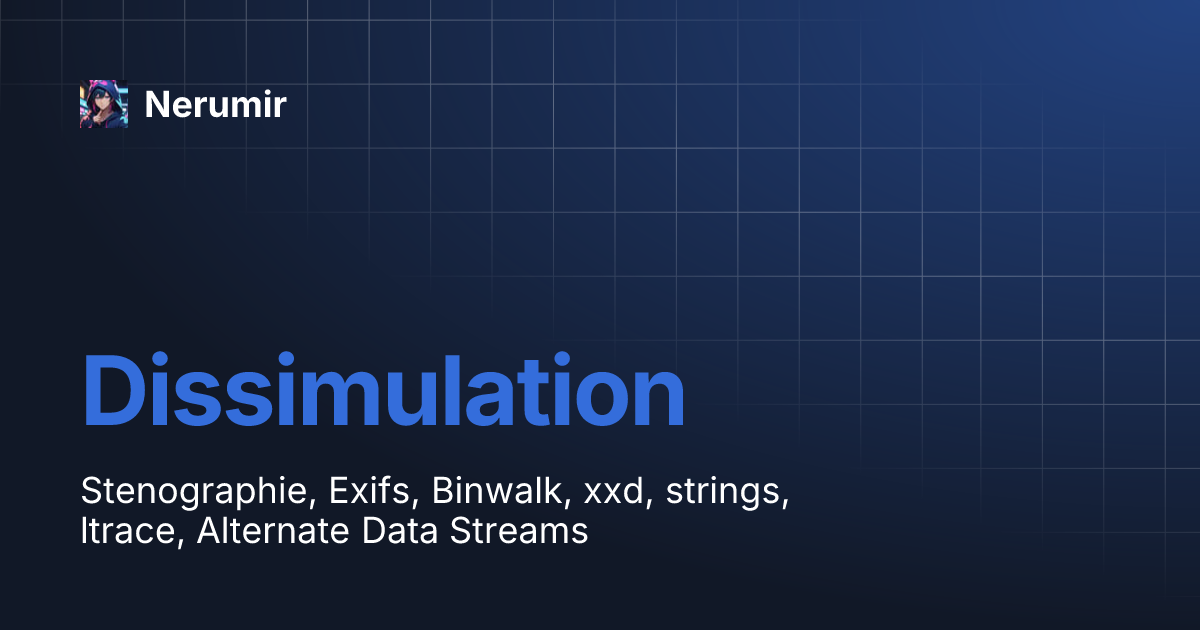 Nerumir

Dissimulation

Stenographie, Exifs, Binwalk, xxd, strings, ltrace, Alternate Data Streams